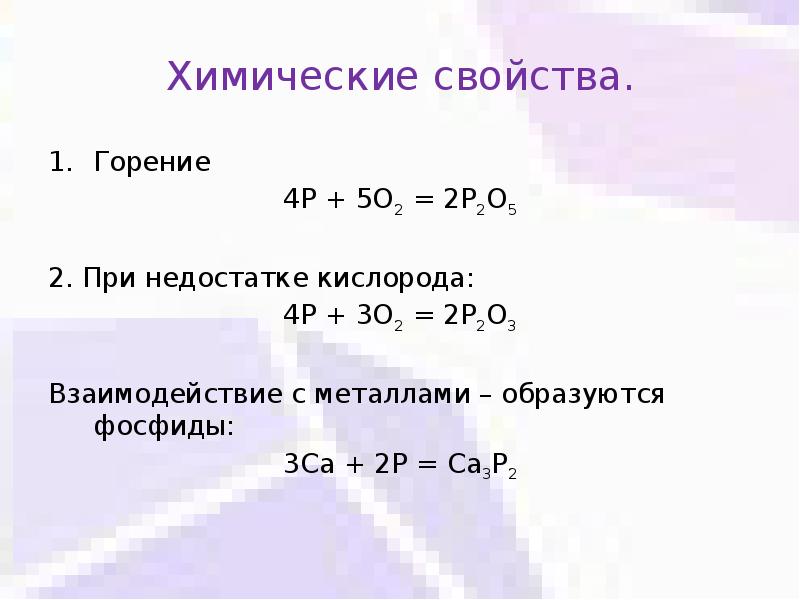 Химические свойства.

1. Горение

$4P + 5O_2 = 2P_2O_5$

2. При недостатке кислорода:

$4P + 3O_2 = 2P_2O_3$

Взаимодействие с металлами – образуются фосфиды:

$3Ca + 2P = Ca_3P_2$